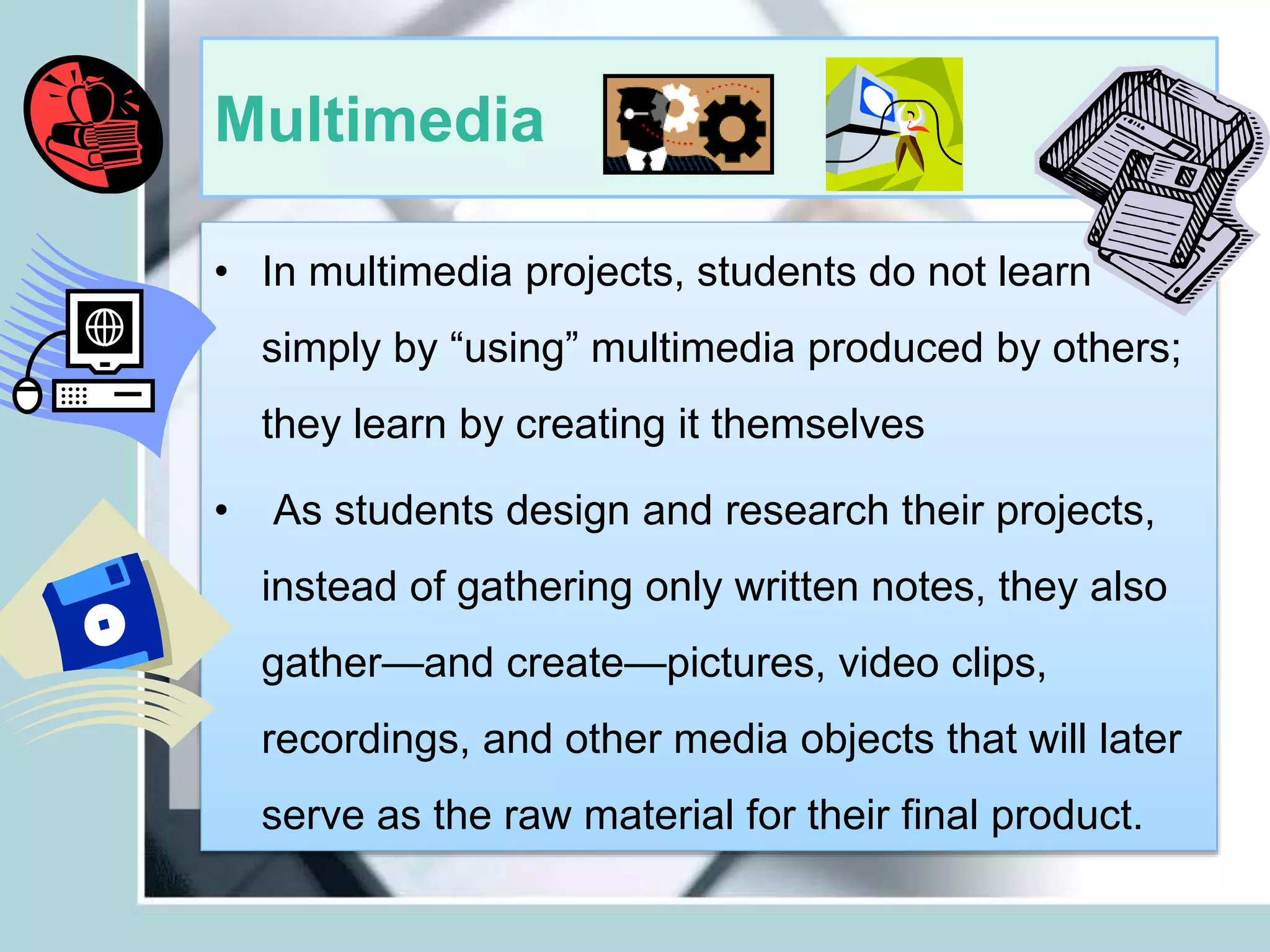 Multimedia

• In multimedia projects, students do not learn simply by “using” multimedia produced by others; they learn by creating it themselves

• As students design and research their projects, instead of gathering only written notes, they also gather—and create—pictures, video clips, recordings, and other media objects that will later serve as the raw material for their final product.